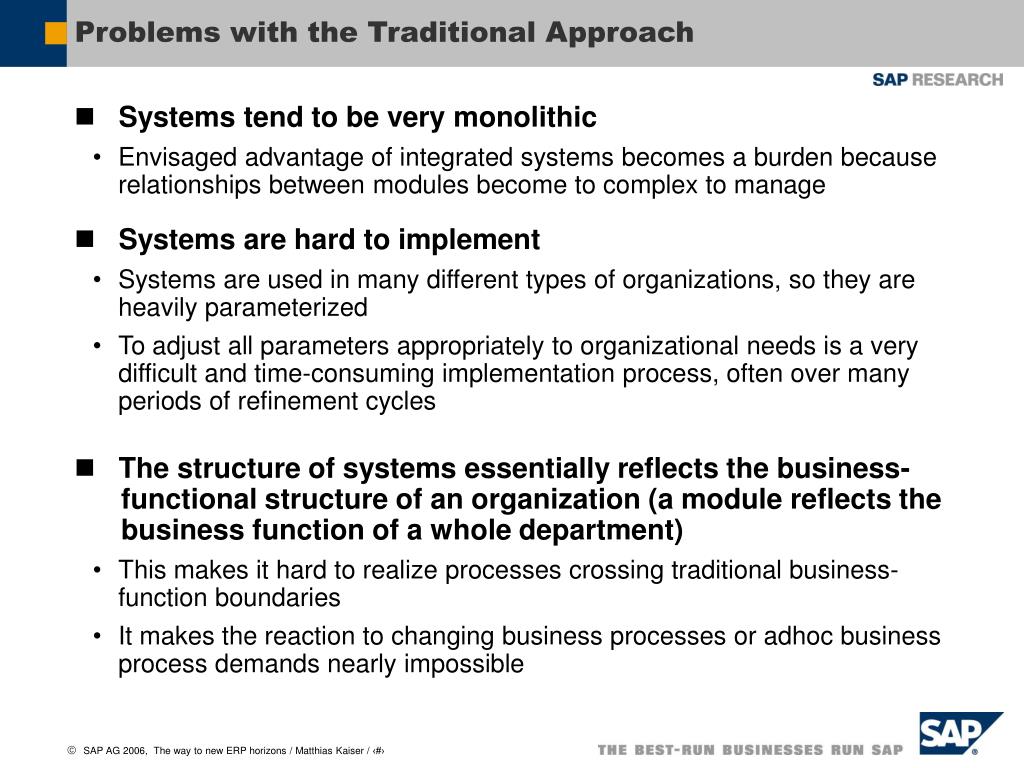 Problems with the Traditional Approach

SAP RESEARCH

■ Systems tend to be very monolithic

• Envisaged advantage of integrated systems becomes a burden because relationships between modules become to complex to manage

■ Systems are hard to implement

• Systems are used in many different types of organizations, so they are heavily parameterized

• To adjust all parameters appropriately to organizational needs is a very difficult and time-consuming implementation process, often over many periods of refinement cycles

■ The structure of systems essentially reflects the business-functional structure of an organization (a module reflects the business function of a whole department)

• This makes it hard to realize processes crossing traditional business-function boundaries

• It makes the reaction to changing business processes or adhoc business process demands nearly impossible

© SAP AG 2006, The way to new ERP horizons / Matthias Kaiser / ‹#›

THE BEST-RUN BUSINESSES RUN SAP

SAP®